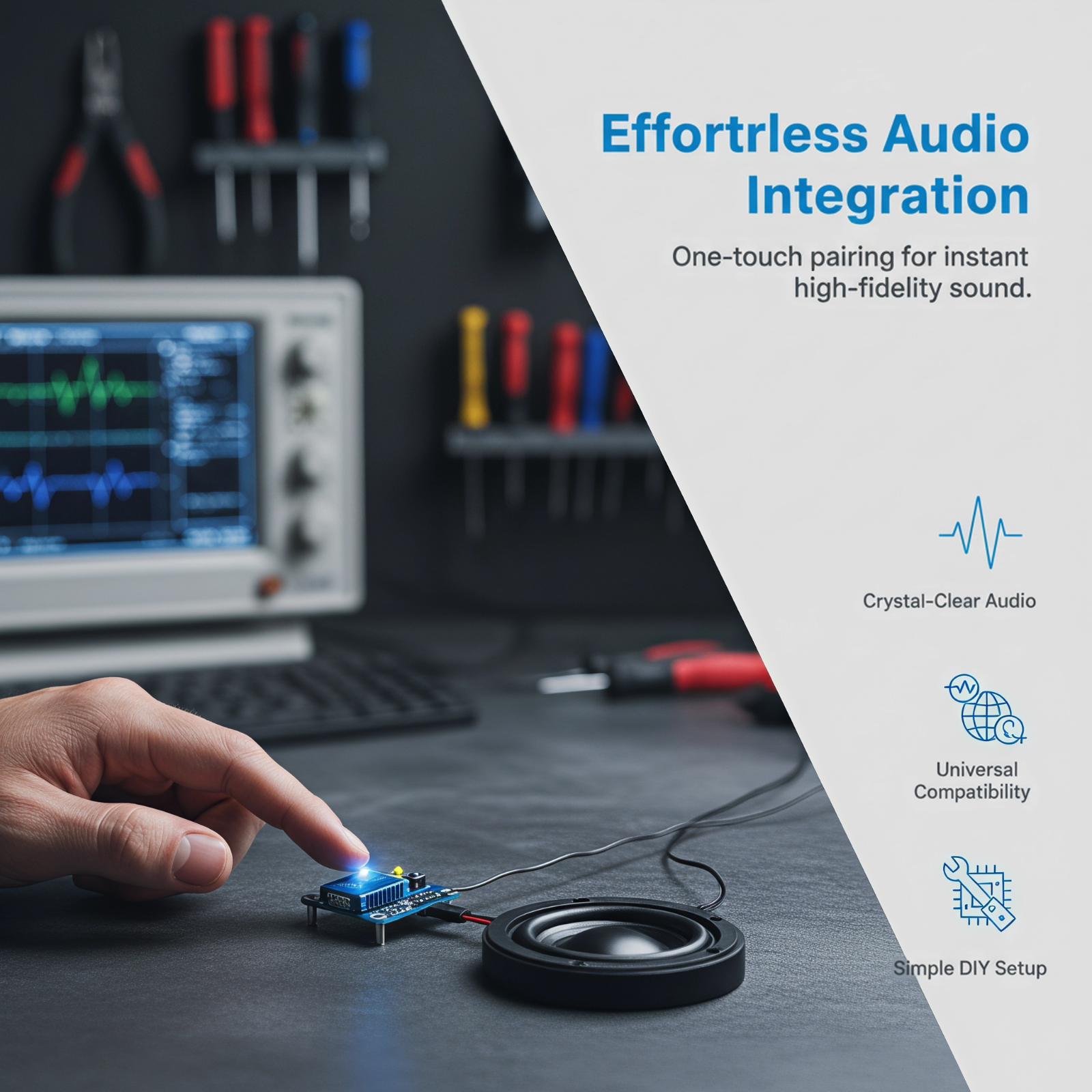 Effortrless Audio Integration

One-touch pairing for instant high-fidelity sound.

Crystal-Clear Audio

Universal Compatibility

Simple DIY Setup